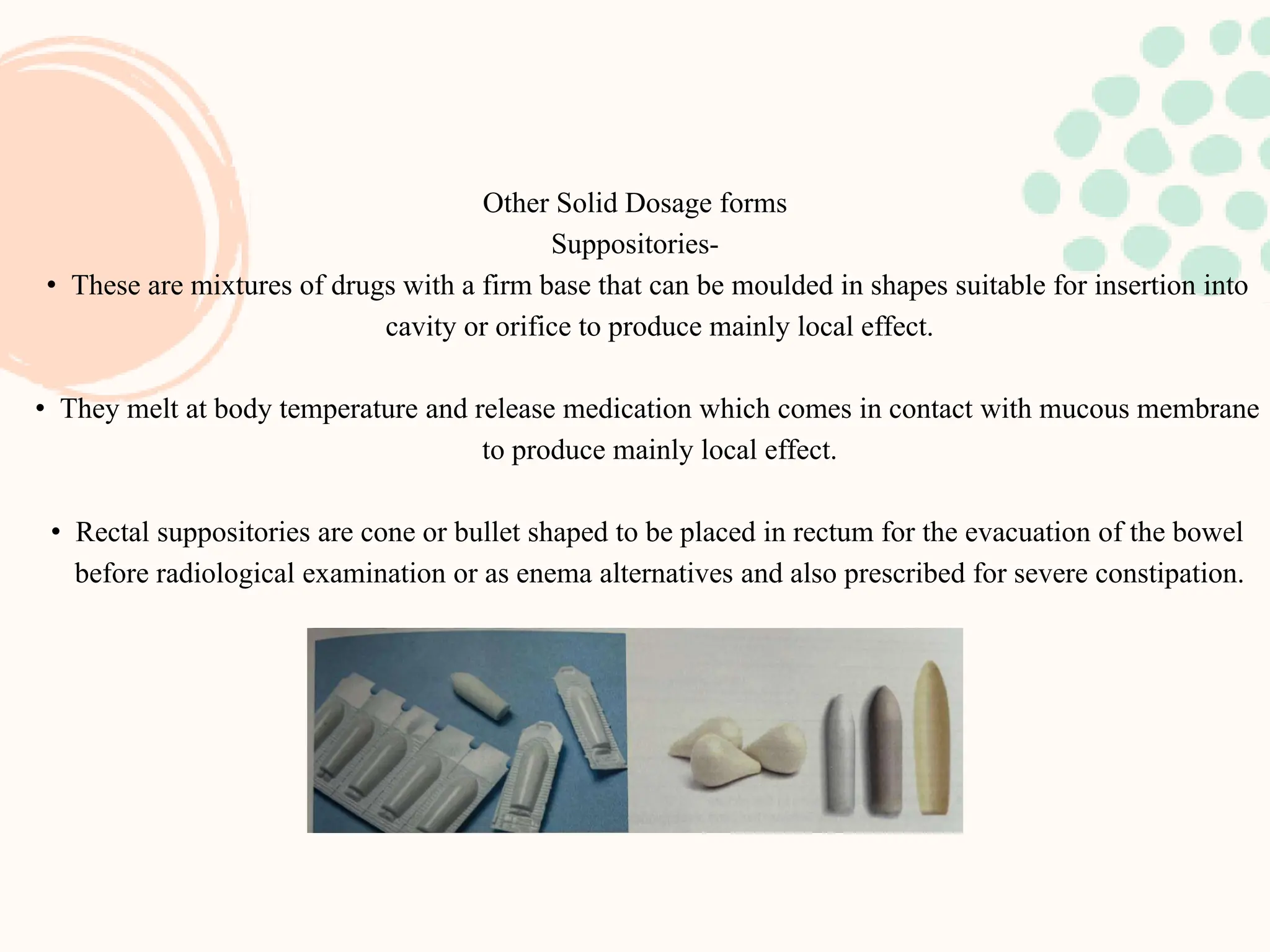 Other Solid Dosage forms
Suppositories-

• These are mixtures of drugs with a firm base that can be moulded in shapes suitable for insertion into cavity or orifice to produce mainly local effect.

• They melt at body temperature and release medication which comes in contact with mucous membrane to produce mainly local effect.

• Rectal suppositories are cone or bullet shaped to be placed in rectum for the evacuation of the bowel before radiological examination or as enema alternatives and also prescribed for severe constipation.